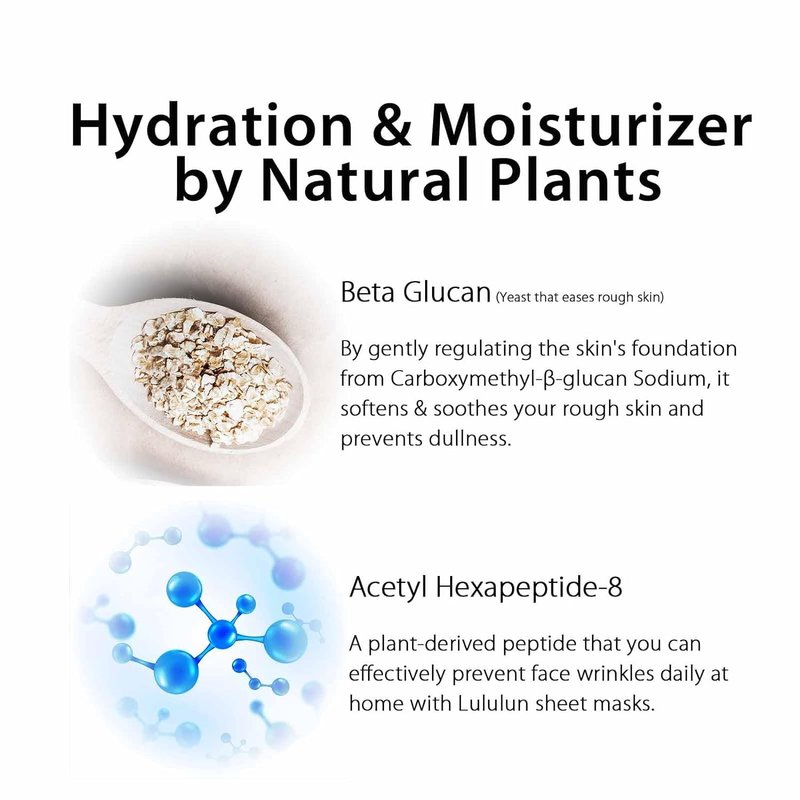 Hydration & Moisturizer by Natural Plants

Beta Glucan (Yeast that eases rough skin)

By gently regulating the skin's foundation from Carboxymethyl-β-glucan Sodium, it softens & soothes your rough skin and prevents dullness.

Acetyl Hexapeptide-8

A plant-derived peptide that you can effectively prevent face wrinkles daily at home with Lululun sheet masks.